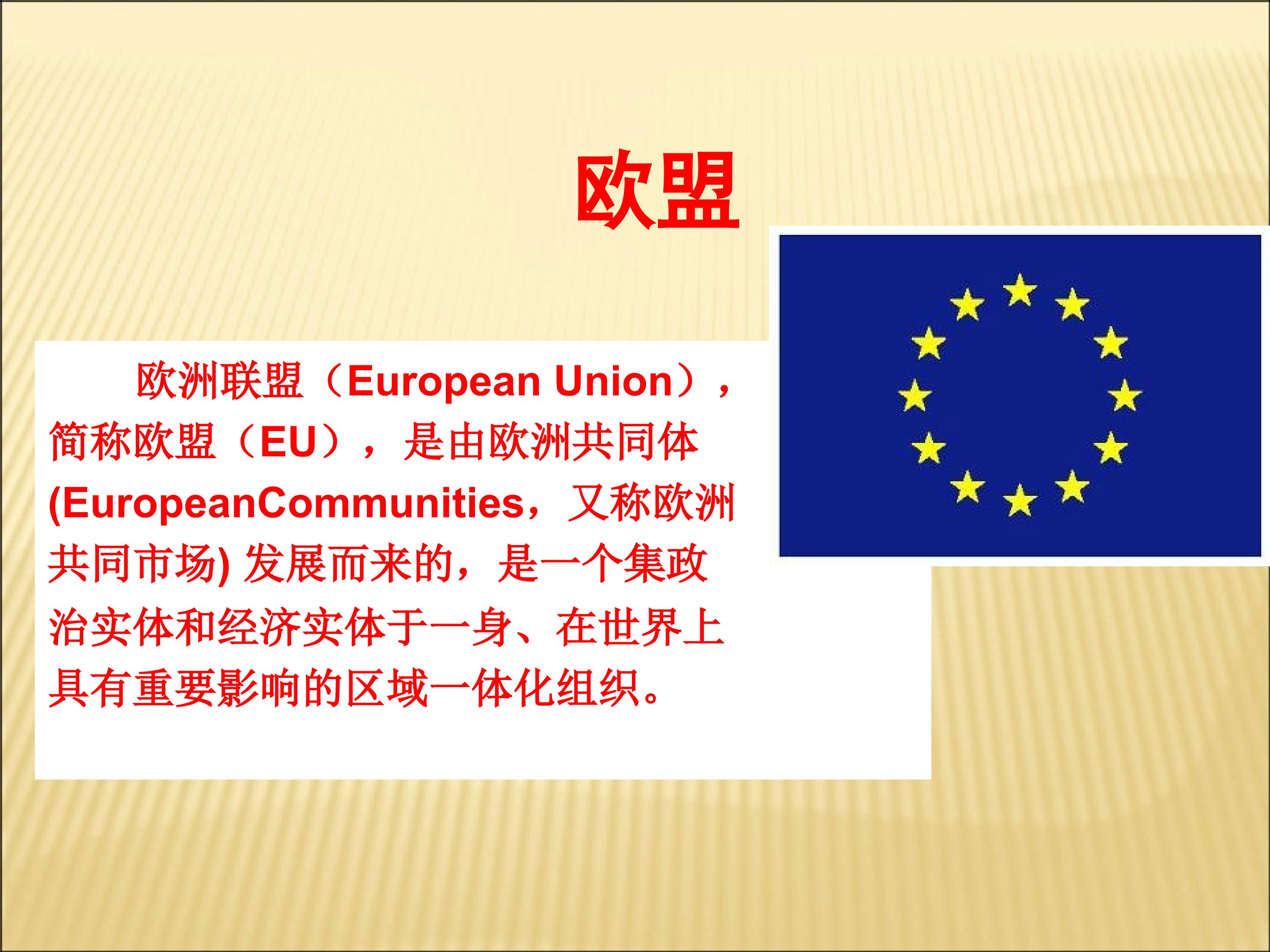 欧盟

欧洲联盟（European Union），简称欧盟（EU），是由欧洲共同体(EuropeanCommunities，又称欧洲共同市场) 发展而来的，是一个集政治实体和经济实体于一身、在世界上具有重要影响的区域一体化组织。